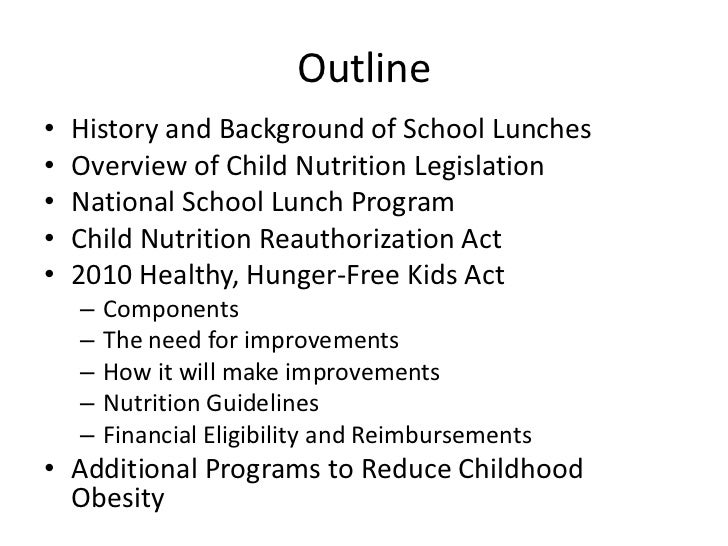 Outline

• History and Background of School Lunches
• Overview of Child Nutrition Legislation
• National School Lunch Program
• Child Nutrition Reauthorization Act
• 2010 Healthy, Hunger-Free Kids Act
– Components
– The need for improvements
– How it will make improvements
– Nutrition Guidelines
– Financial Eligibility and Reimbursements
• Additional Programs to Reduce Childhood Obesity